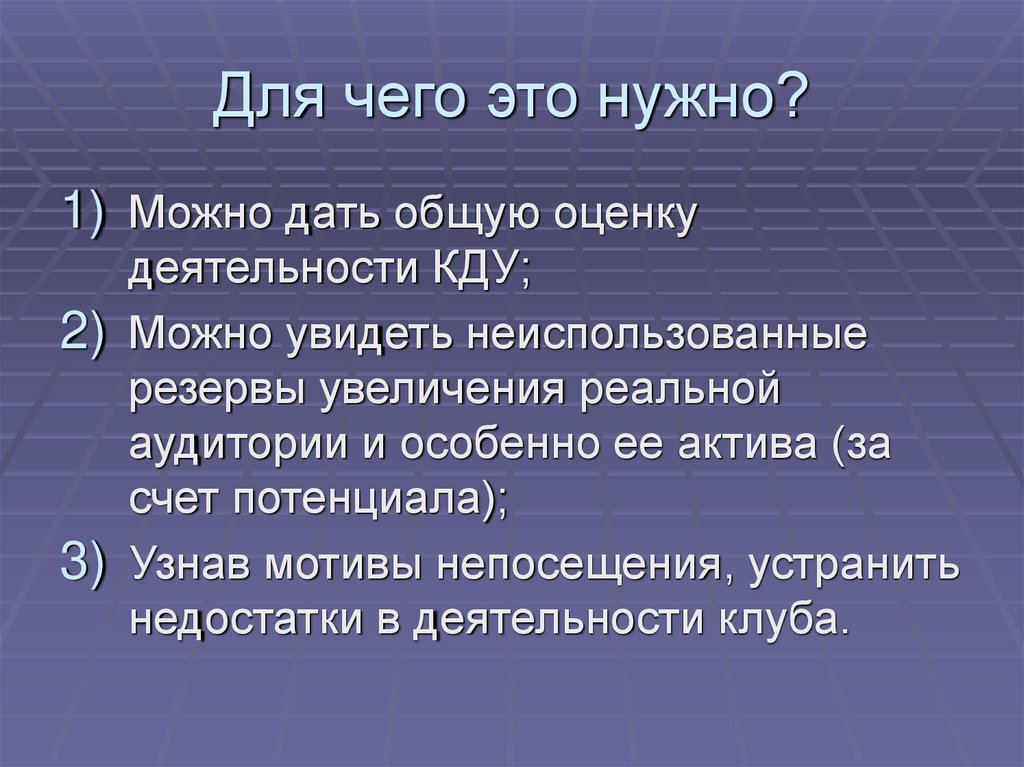 Для чего это нужно?

1) Можно дать общую оценку деятельности КДУ;
2) Можно увидеть неиспользованные резервы увеличения реальной аудитории и особенно ее актива (за счет потенциала);
3) Узнав мотивы непосещения, устранить недостатки в деятельности клуба.